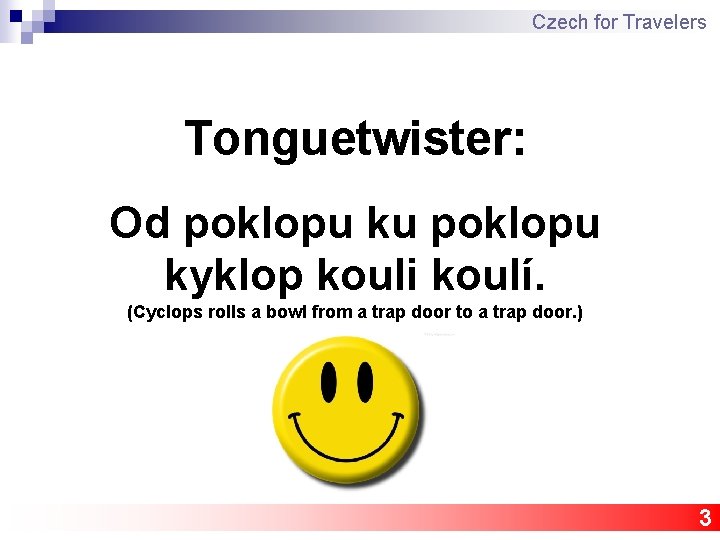 Czech for Travelers

Tonguetwister:

Od poklopu ku poklopu kyklop kouli koulí.
(Cyclops rolls a bowl from a trap door to a trap door.)

3